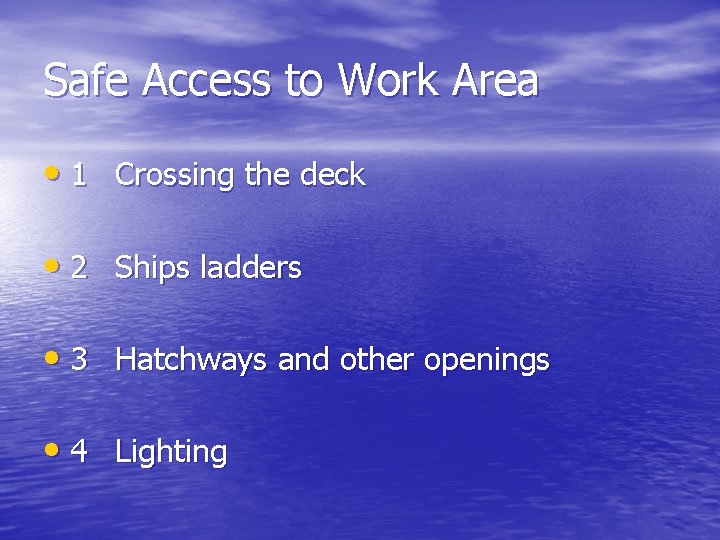 Safe Access to Work Area

• 1 Crossing the deck

• 2 Ships ladders

• 3 Hatchways and other openings

• 4 Lighting